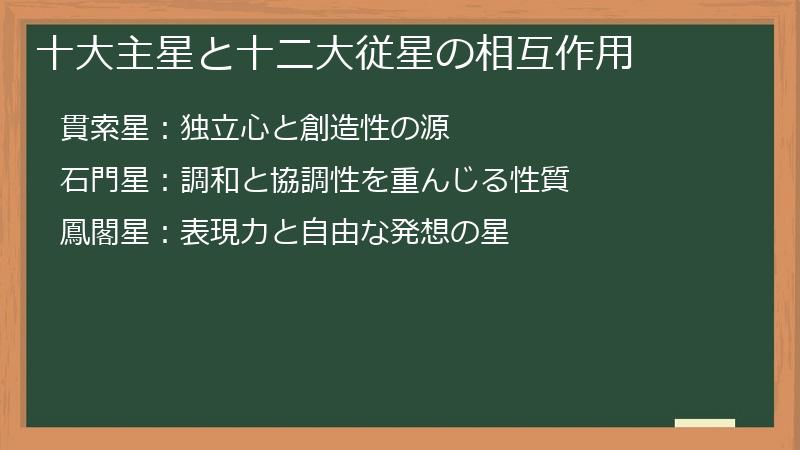 十大主星と十二大従星の相互作用

貫索星：独立心と創造性の源

石門星：調和と協調性を重んじる性質

鳳閣星：表現力と自由な発想の星